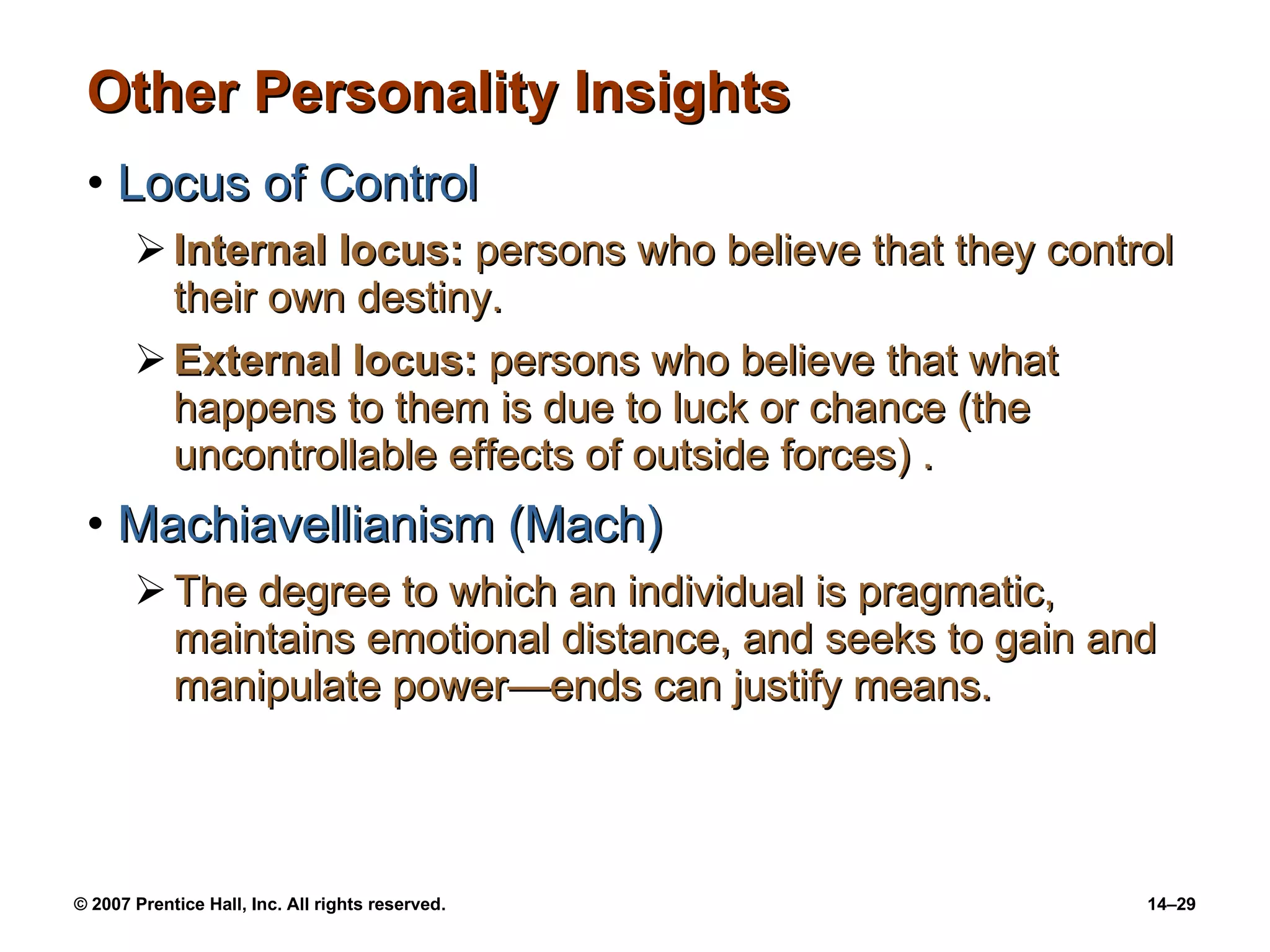 Other Personality Insights

• Locus of Control

➢ Internal locus: persons who believe that they control their own destiny.

➢ External locus: persons who believe that what happens to them is due to luck or chance (the uncontrollable effects of outside forces) .

• Machiavellianism (Mach)

➢ The degree to which an individual is pragmatic, maintains emotional distance, and seeks to gain and manipulate power—ends can justify means.

© 2007 Prentice Hall, Inc. All rights reserved.

14–29